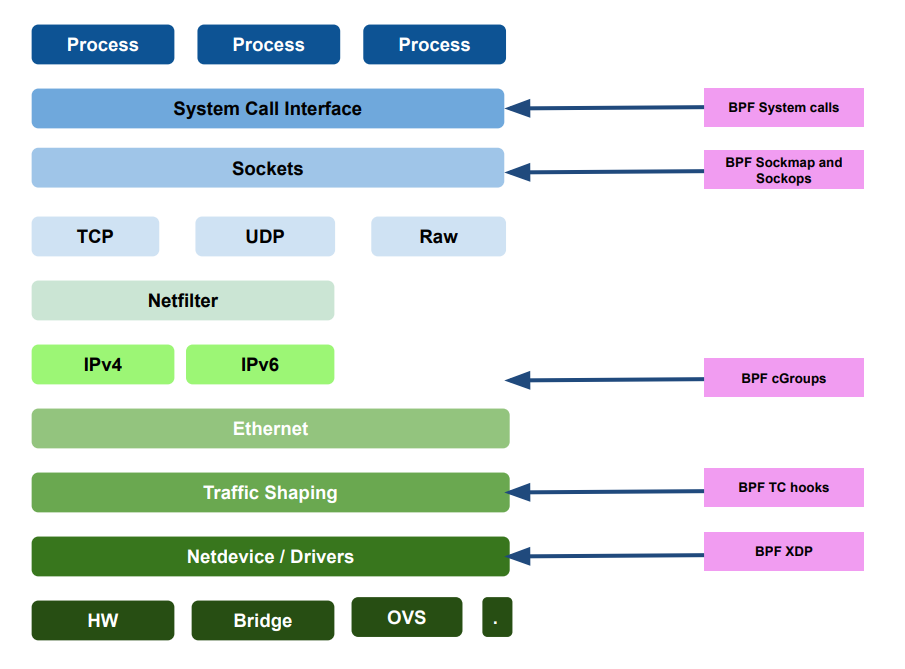 Process Process Process

System Call Interface

BPF System calls

Sockets

BPF Sockmap and Sockops

TCP UDP Raw

Netfilter

IPv4 IPv6

BPF cGroups

Ethernet

Traffic Shaping

BPF TC hooks

Netdevice / Drivers

BPF XDP

HW Bridge OVS .